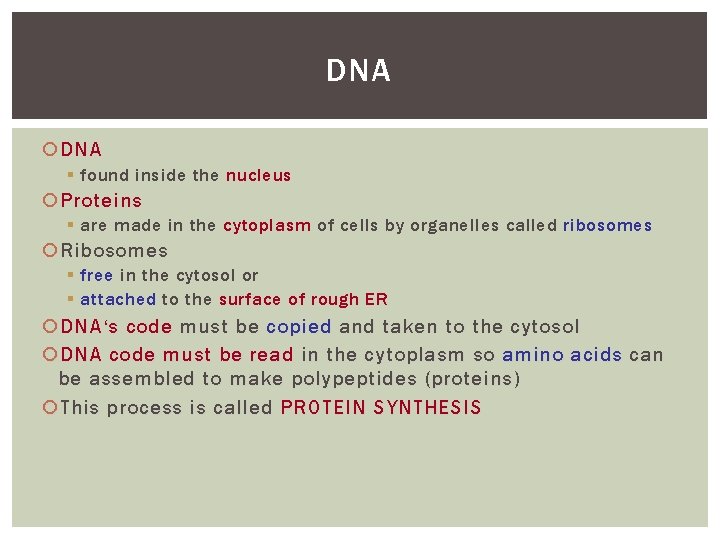 DNA

DNA
found inside the nucleus
Proteins
are made in the cytoplasm of cells by organelles called ribosomes
Ribosomes
free in the cytosol or
attached to the surface of rough ER
DNA‘s code must be copied and taken to the cytosol
DNA code must be read in the cytoplasm so amino acids can be assembled to make polypeptides (proteins)
This process is called PROTEIN SYNTHESIS